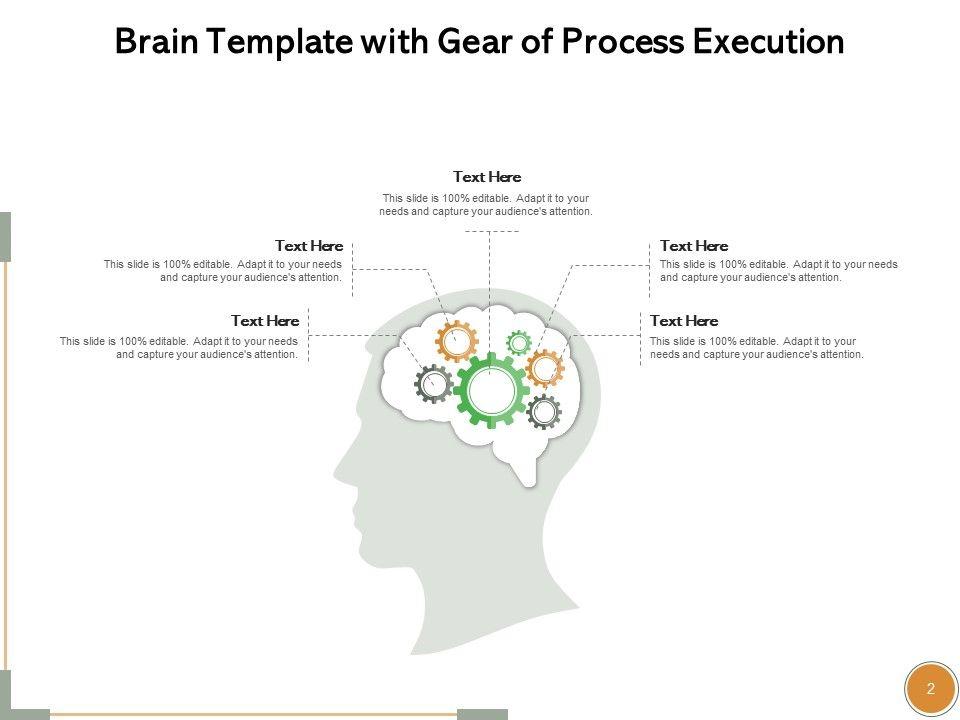 Brain Template with Gear of Process Execution

Text Here
This slide is 100% editable. Adapt it to your needs and capture your audience's attention.

Text Here
This slide is 100% editable. Adapt it to your needs and capture your audience's attention.

Text Here
This slide is 100% editable. Adapt it to your needs and capture your audience's attention.

Text Here
This slide is 100% editable. Adapt it to your needs and capture your audience's attention.

Text Here
This slide is 100% editable. Adapt it to your needs and capture your audience's attention.

2